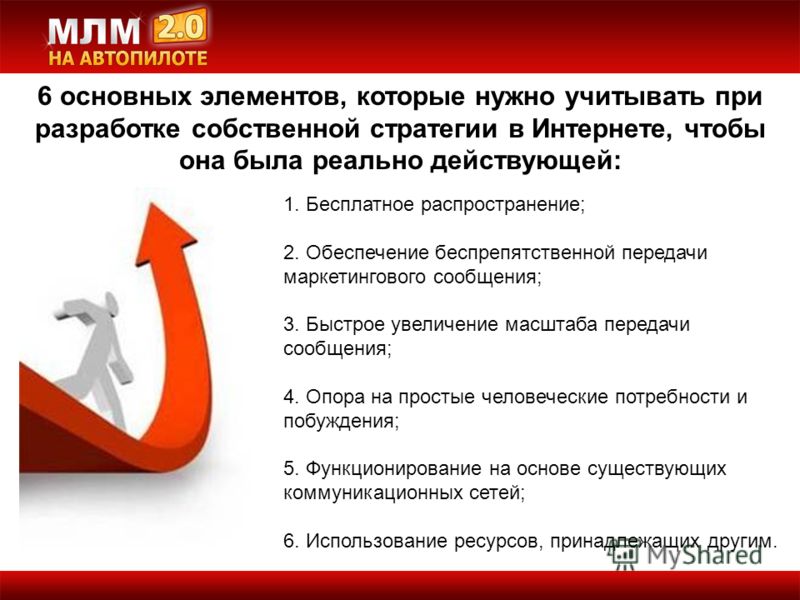 МЛМ 2.0
НА АВТОПИЛОТЕ

6 основных элементов, которые нужно учитывать при разработке собственной стратегии в Интернете, чтобы она была реально действующей:

1. Бесплатное распространение;

2. Обеспечение беспрепятственной передачи маркетингового сообщения;

3. Быстрое увеличение масштаба передачи сообщения;

4. Опора на простые человеческие потребности и побуждения;

5. Функционирование на основе существующих коммуникационных сетей;

6. Использование ресурсов, принадлежащих другим.

MyShared